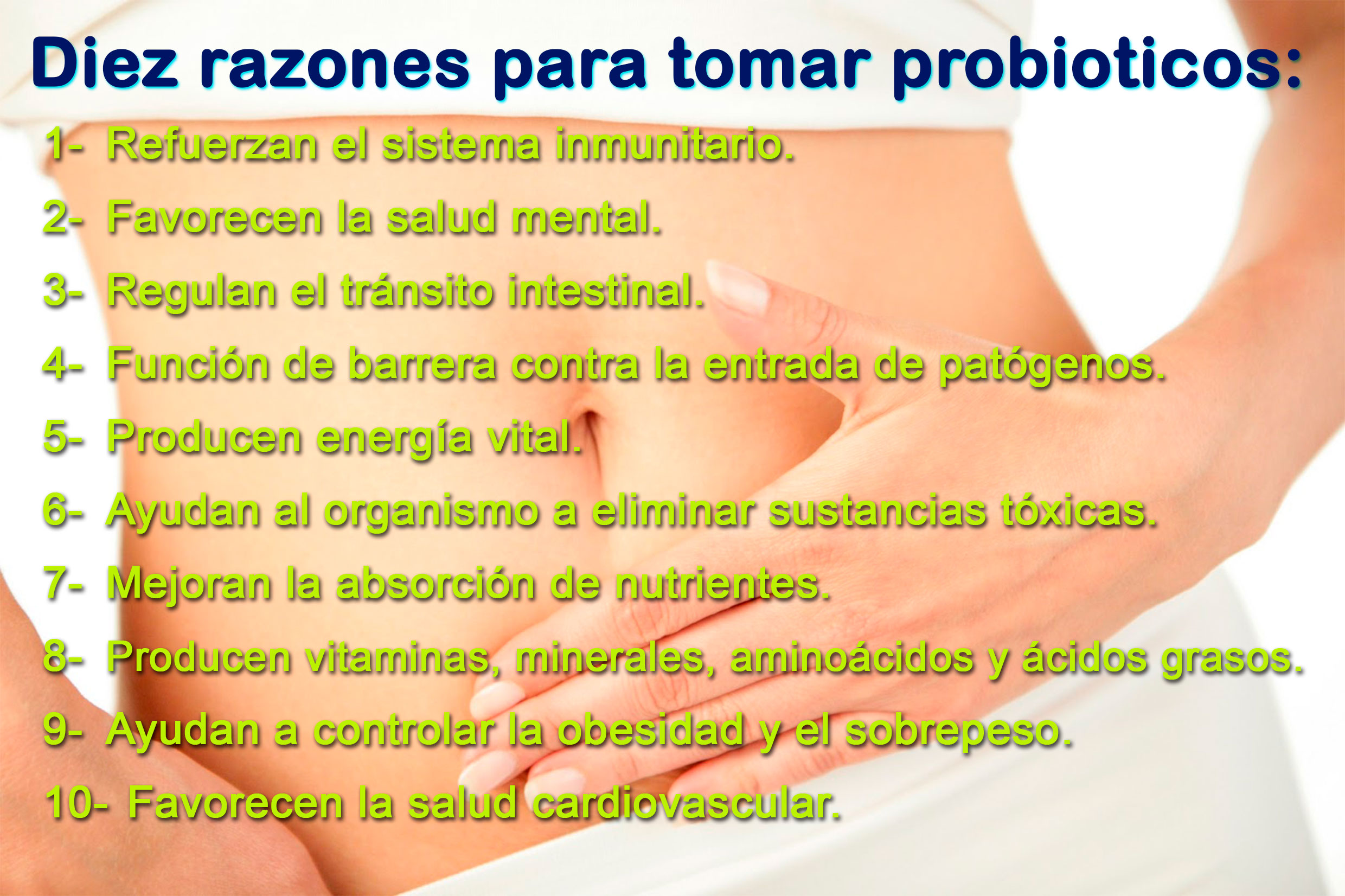 Diez razones para tomar probioticos:

1- Refuerzan el sistema inmunitario.

2- Favorecen la salud mental.

3- Regulan el tránsito intestinal.

4- Función de barrera contra la entrada de patógenos.

5- Producen energía vital.

6- Ayudan al organismo a eliminar sustancias tóxicas.

7- Mejoran la absorción de nutrientes.

8- Producen vitaminas, minerales, aminoácidos y ácidos grasos.

9- Ayudan a controlar la obesidad y el sobrepeso.

10- Favorecen la salud cardiovascular.